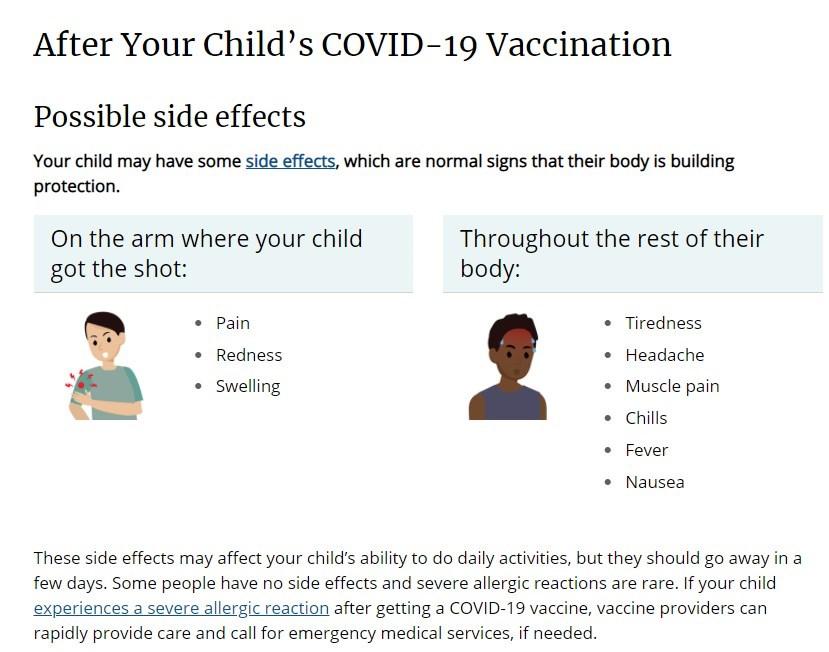 After Your Child's COVID-19 Vaccination

Possible side effects

Your child may have some side effects, which are normal signs that their body is building protection.

On the arm where your child got the shot:

- Pain
- Redness
- Swelling

Throughout the rest of their body:

- Tiredness
- Headache
- Muscle pain
- Chills
- Fever
- Nausea

These side effects may affect your child's ability to do daily activities, but they should go away in a few days. Some people have no side effects and severe allergic reactions are rare. If your child experiences a severe allergic reaction after getting a COVID-19 vaccine, vaccine providers can rapidly provide care and call for emergency medical services, if needed.